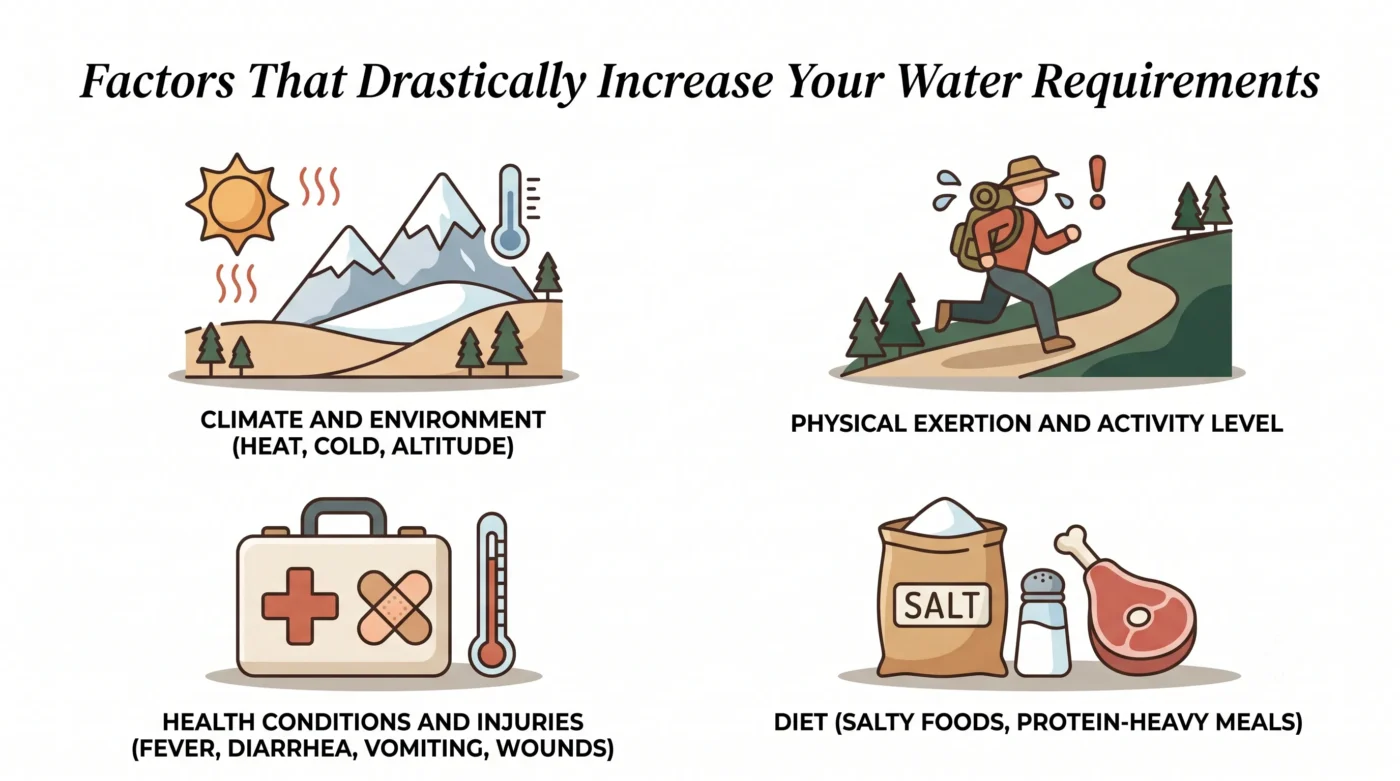 Factors That Drastically Increase Your Water Requirements

CLIMATE AND ENVIRONMENT (HEAT, COLD, ALTITUDE)

PHYSICAL EXERTION AND ACTIVITY LEVEL

HEALTH CONDITIONS AND INJURIES (FEVER, DIARRHEA, VOMITING, WOUNDS)

SALT

DIET (SALTY FOODS, PROTEIN-HEAVY MEALS)